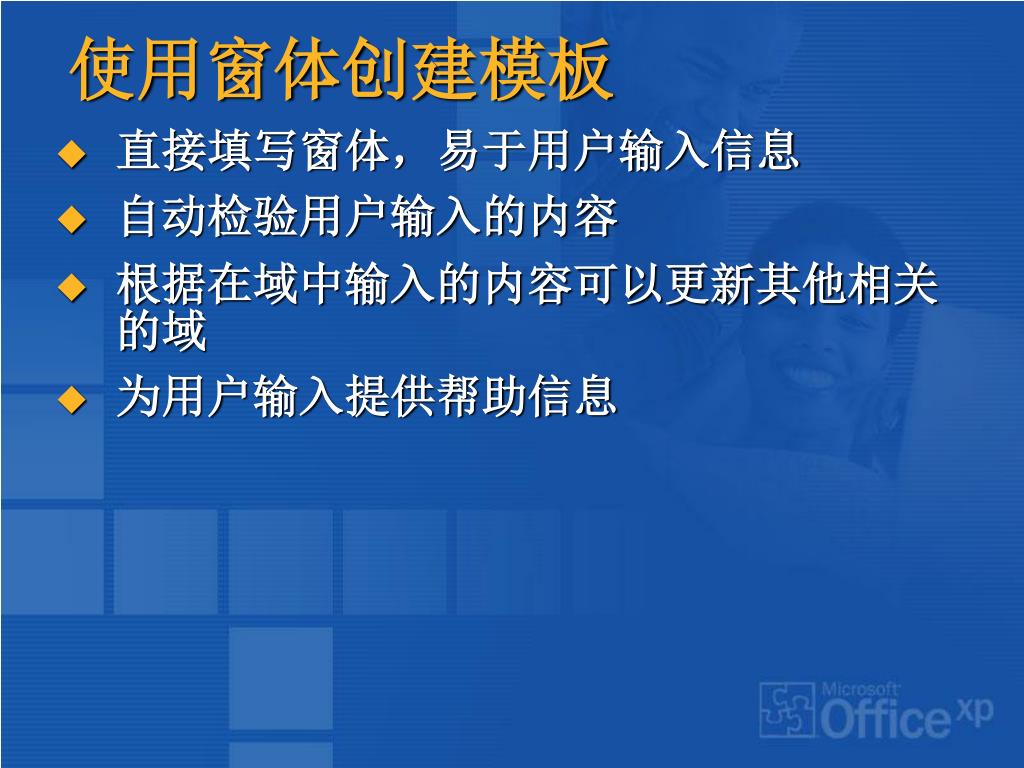 使用窗体创建模板

◆ 直接填写窗体，易于用户输入信息
◆ 自动检验用户输入的内容
◆ 根据在域中输入的内容可以更新其他相关的域
◆ 为用户输入提供帮助信息

Microsoft Office xp